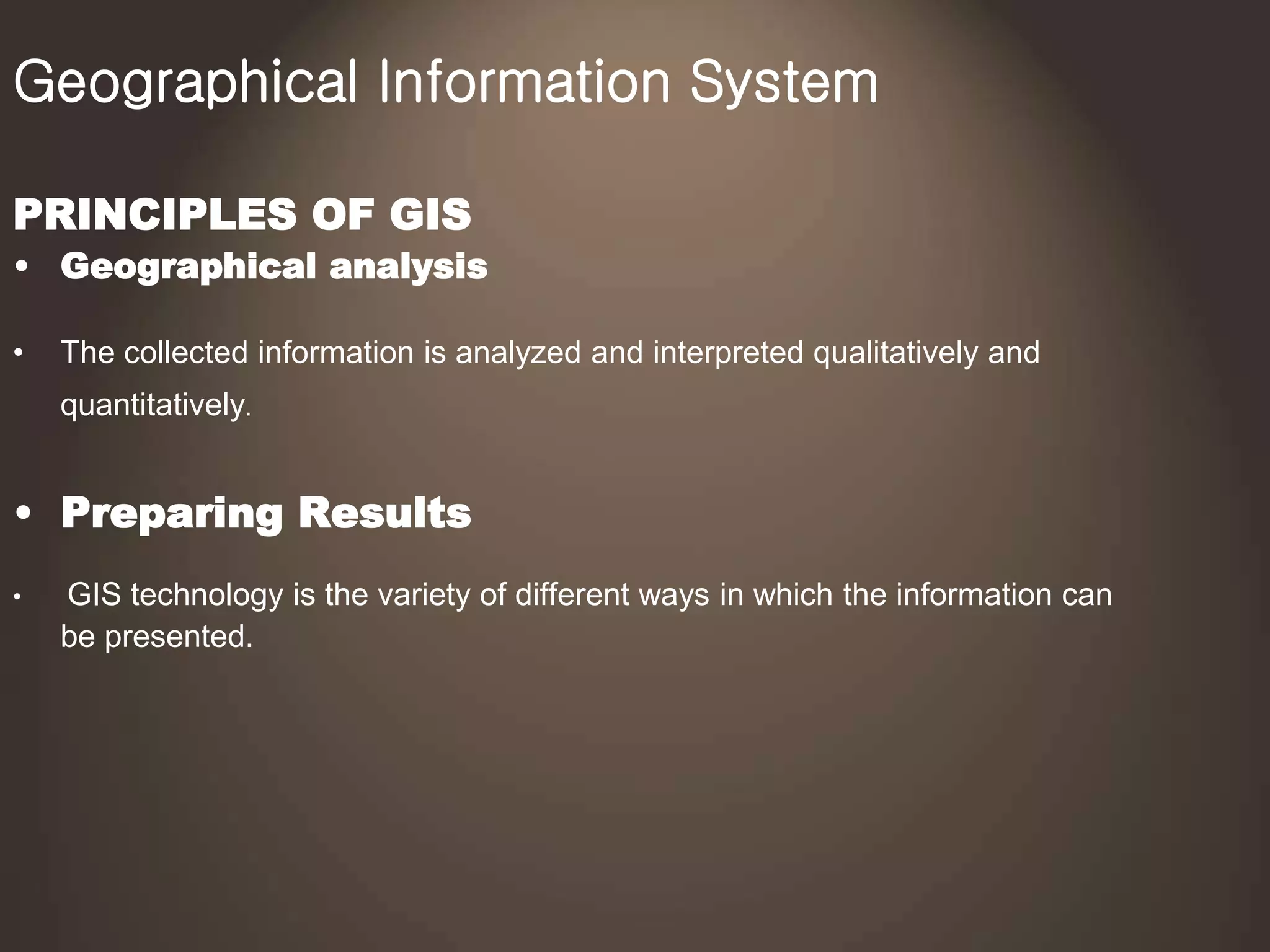 Geographical Information System

PRINCIPLES OF GIS

• Geographical analysis

• The collected information is analyzed and interpreted qualitatively and quantitatively.

• Preparing Results

• GIS technology is the variety of different ways in which the information can be presented.